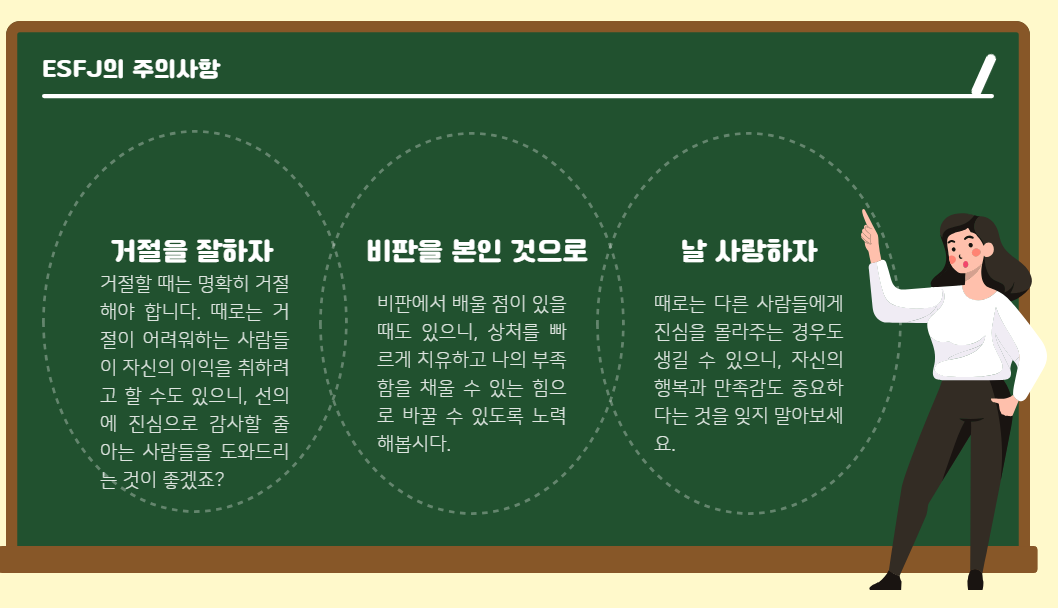 ESFJ의 주의사항

거절을 잘하자

거절할 때는 명확히 거절해야 합니다. 때로는 거절이 어려워하는 사람들이 자신의 이익을 취하려고 할 수도 있으니, 선의에 진심으로 감사할 줄 아는 사람들을 도와드리는 것이 좋겠죠?

비판을 본인 것으로

비판에서 배울 점이 있을 때도 있으니, 상처를 빠르게 치유하고 나의 부족함을 채울 수 있는 힘으로 바꿀 수 있도록 노력해봅시다.

날 사랑하자

때로는 다른 사람들에게 진심을 몰라주는 경우도 생길 수 있으니, 자신의 행복과 만족감도 중요하다는 것을 잊지 말아보세요.